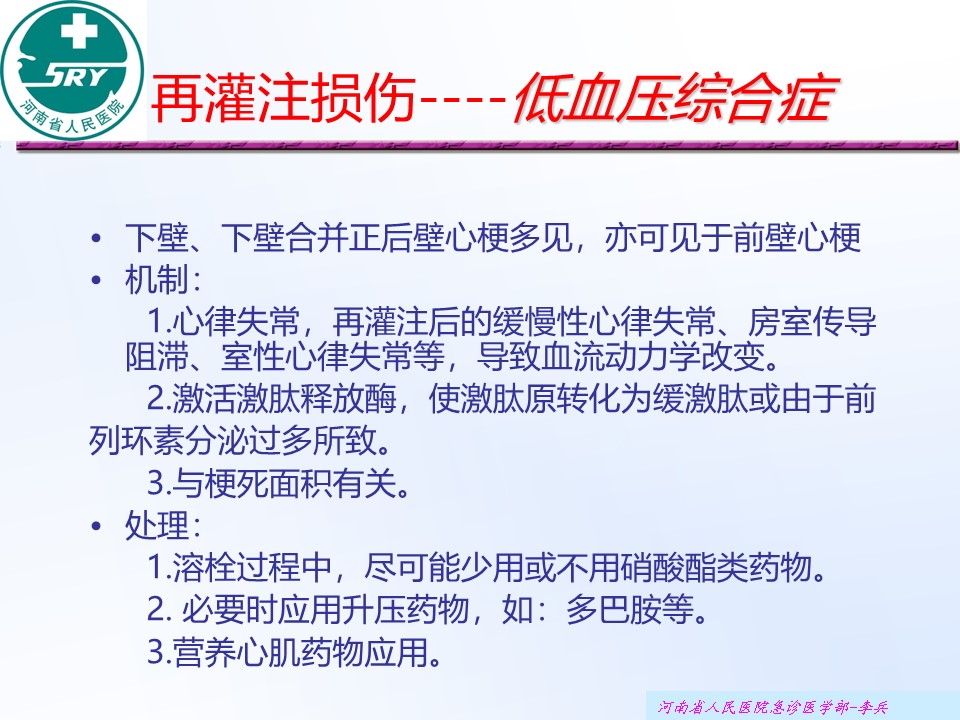 SRY
河南省人民医院

再灌注损伤----低血压综合症

• 下壁、下壁合并正后壁心梗多见，亦可见于前壁心梗
• 机制：
1.心律失常，再灌注后的缓慢性心律失常、房室传导阻滞、室性心律失常等，导致血流动力学改变。
2.激活激肽释放酶，使激肽原转化为缓激肽或由于前列环素分泌过多所致。
3.与梗死面积有关。
• 处理：
1.溶栓过程中，尽可能少用或不用硝酸酯类药物。
2. 必要时应用升压药物，如：多巴胺等。
3.营养心肌药物应用。

河南省人民医院急诊医学部-李兵